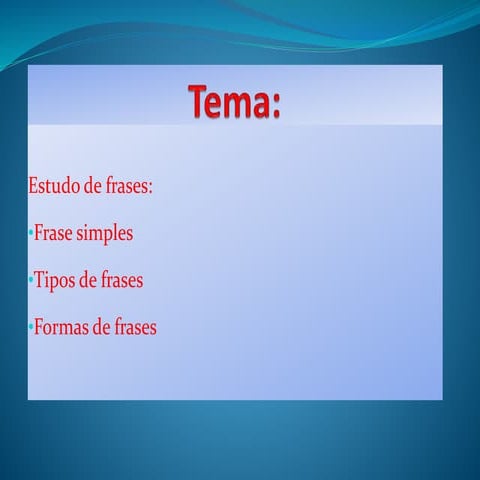 Tema:

Estudo de frases:

•Frase simples

•Tipos de frases

•Formas de frases